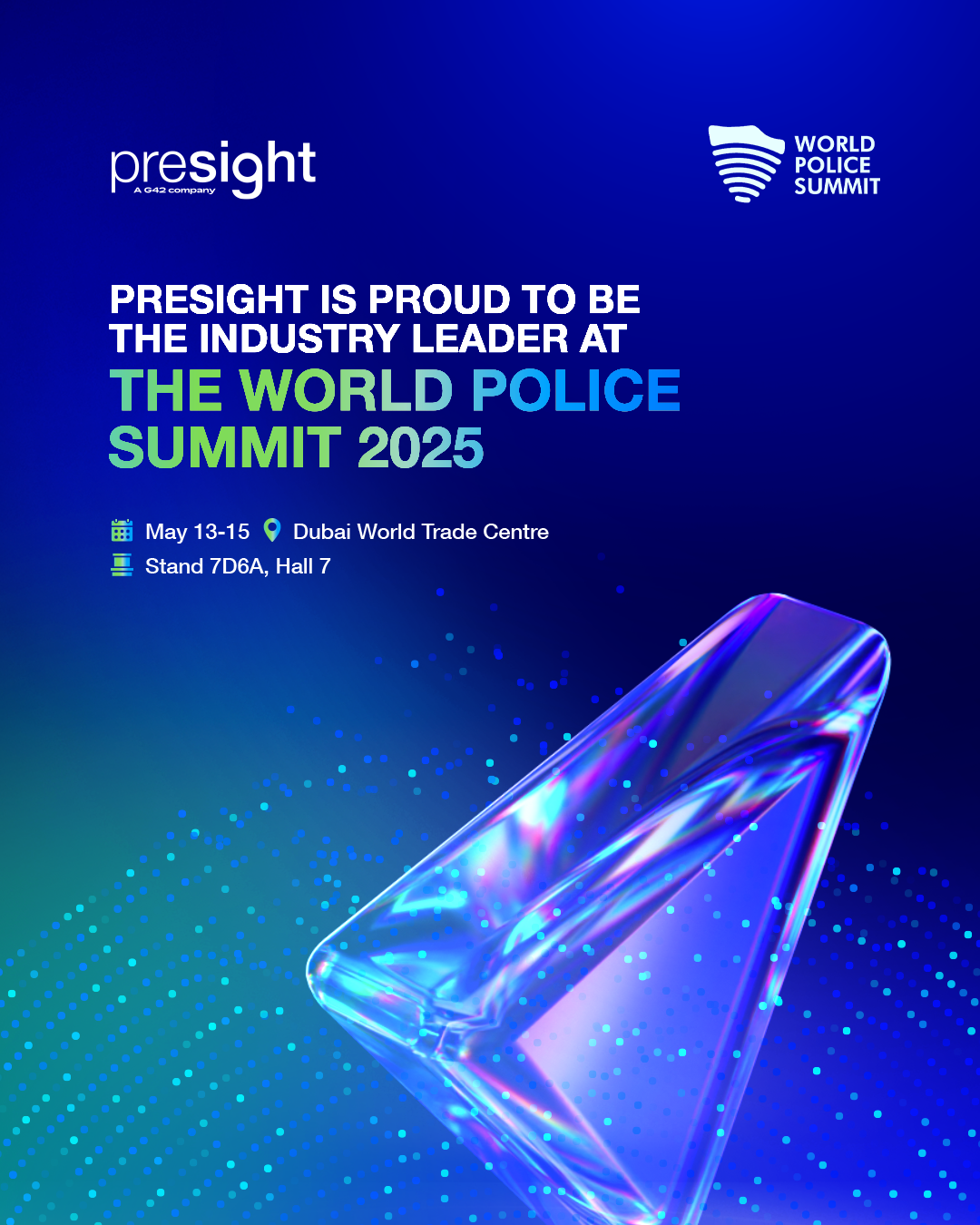 presight
A G42 company

WORLD
POLICE
SUMMIT

PRESIGHT IS PROUD TO BE THE INDUSTRY LEADER AT
THE WORLD POLICE SUMMIT 2025

May 13-15 Dubai World Trade Centre
Stand 7D6A, Hall 7